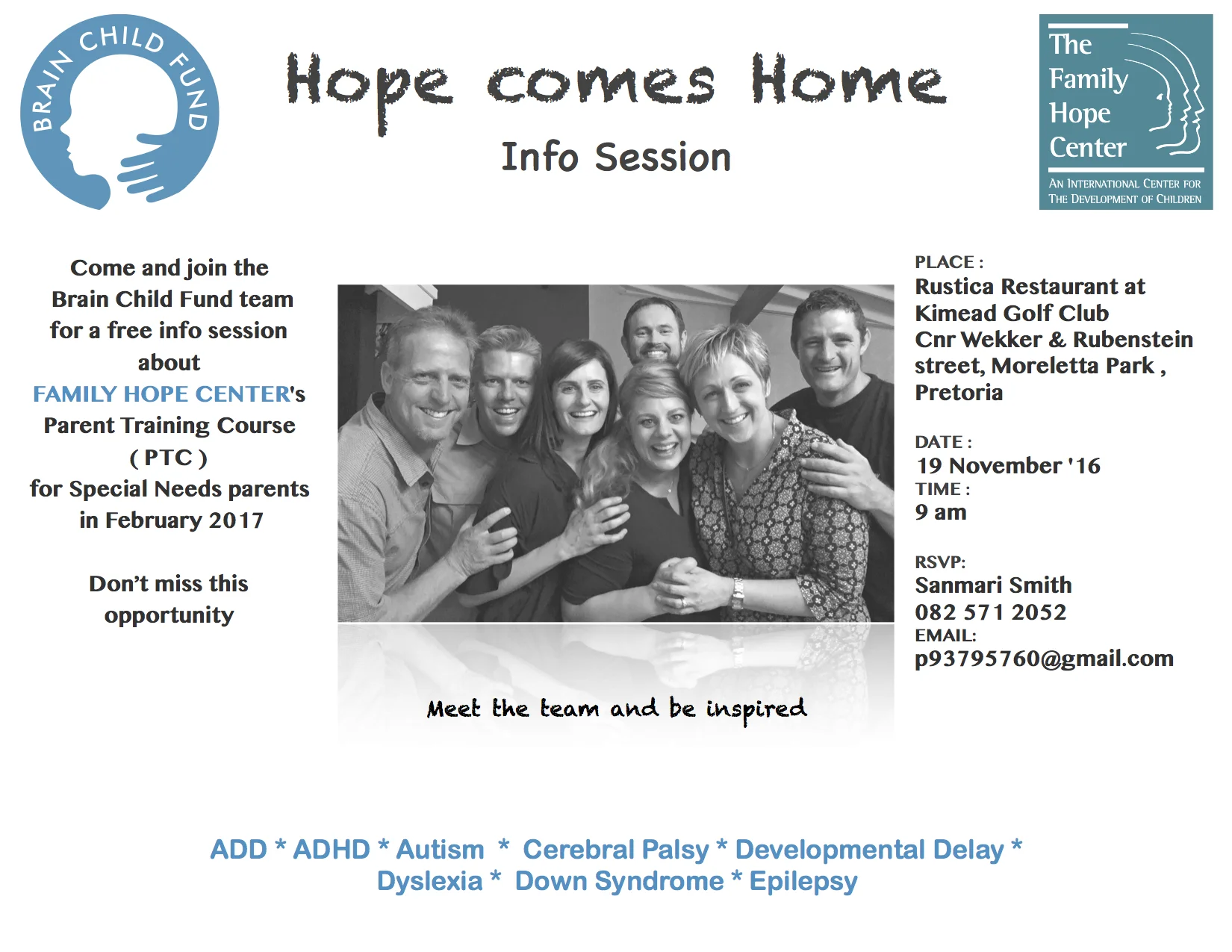 BRAIN CHILD FUND

Hope comes Home

Info Session

The Family Hope Center

AN INTERNATIONAL CENTER FOR THE DEVELOPMENT OF CHILDREN

Come and join the Brain Child Fund team for a free info session about FAMILY HOPE CENTER's Parent Training Course ( PTC ) for Special Needs parents in February 2017

Don't miss this opportunity

Meet the team and be inspired

PLACE :
Rustica Restaurant at Kimead Golf Club Cnr Wekker & Rubenstein street, Moreletta Park , Pretoria

DATE :
19 November '16
TIME :
9 am

RSVP:
Sanmari Smith
082 571 2052
EMAIL:
p93795760@gmail.com

ADD * ADHD * Autism * Cerebral Palsy * Developmental Delay * Dyslexia * Down Syndrome * Epilepsy